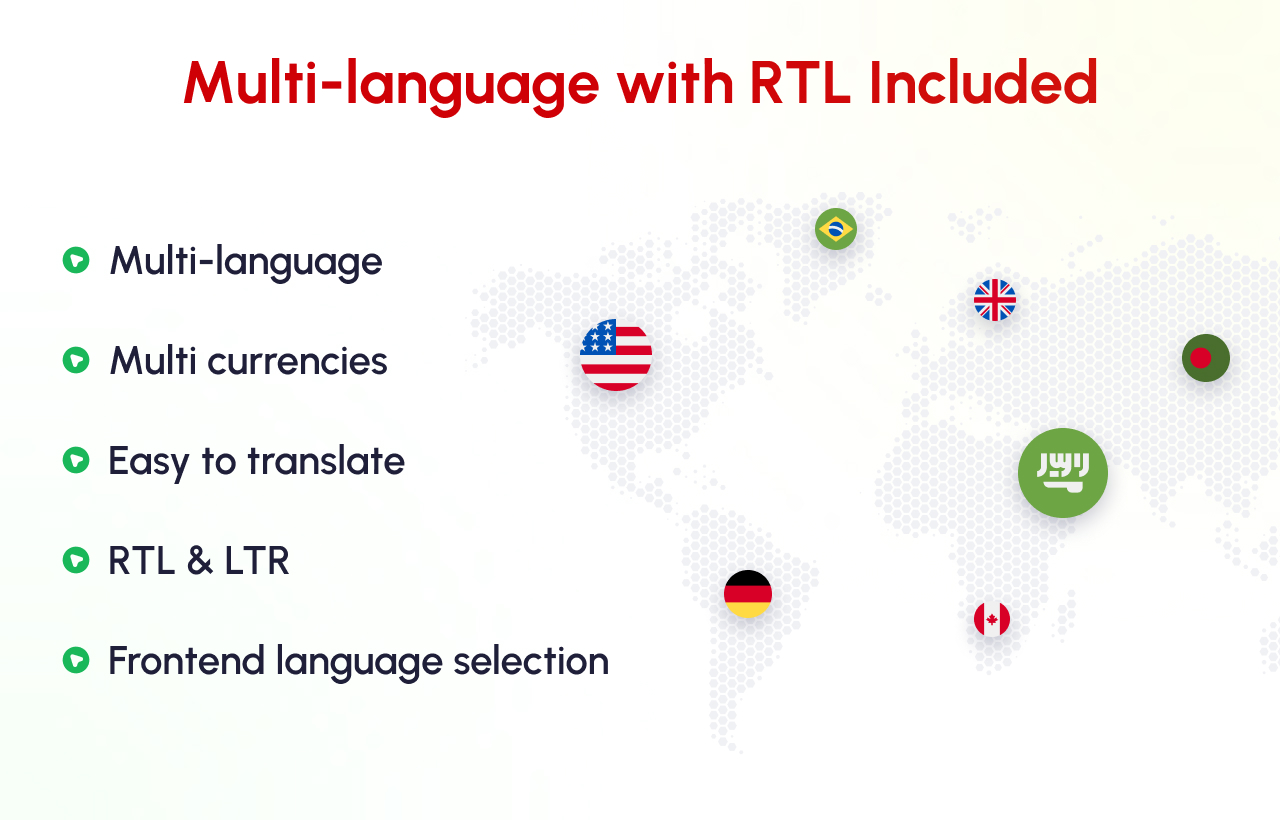 Multi-language with RTL Included

Multi-language

Multi currencies

Easy to translate

RTL & LTR

Frontend language selection